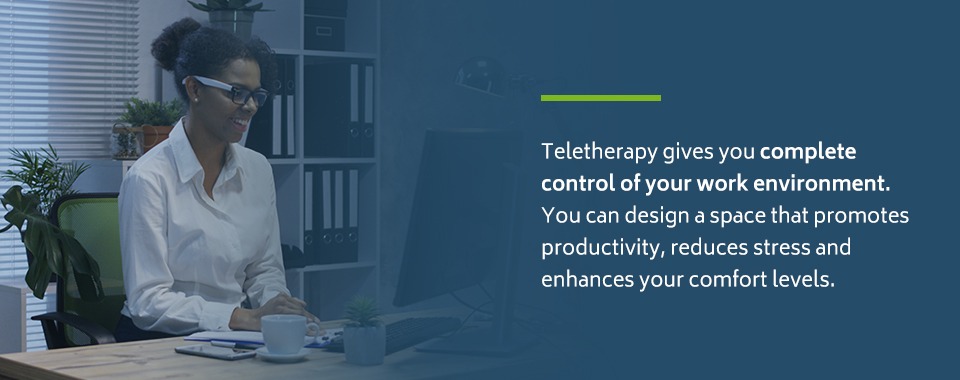 Teletherapy gives you complete control of your work environment. You can design a space that promotes productivity, reduces stress and enhances your comfort levels.